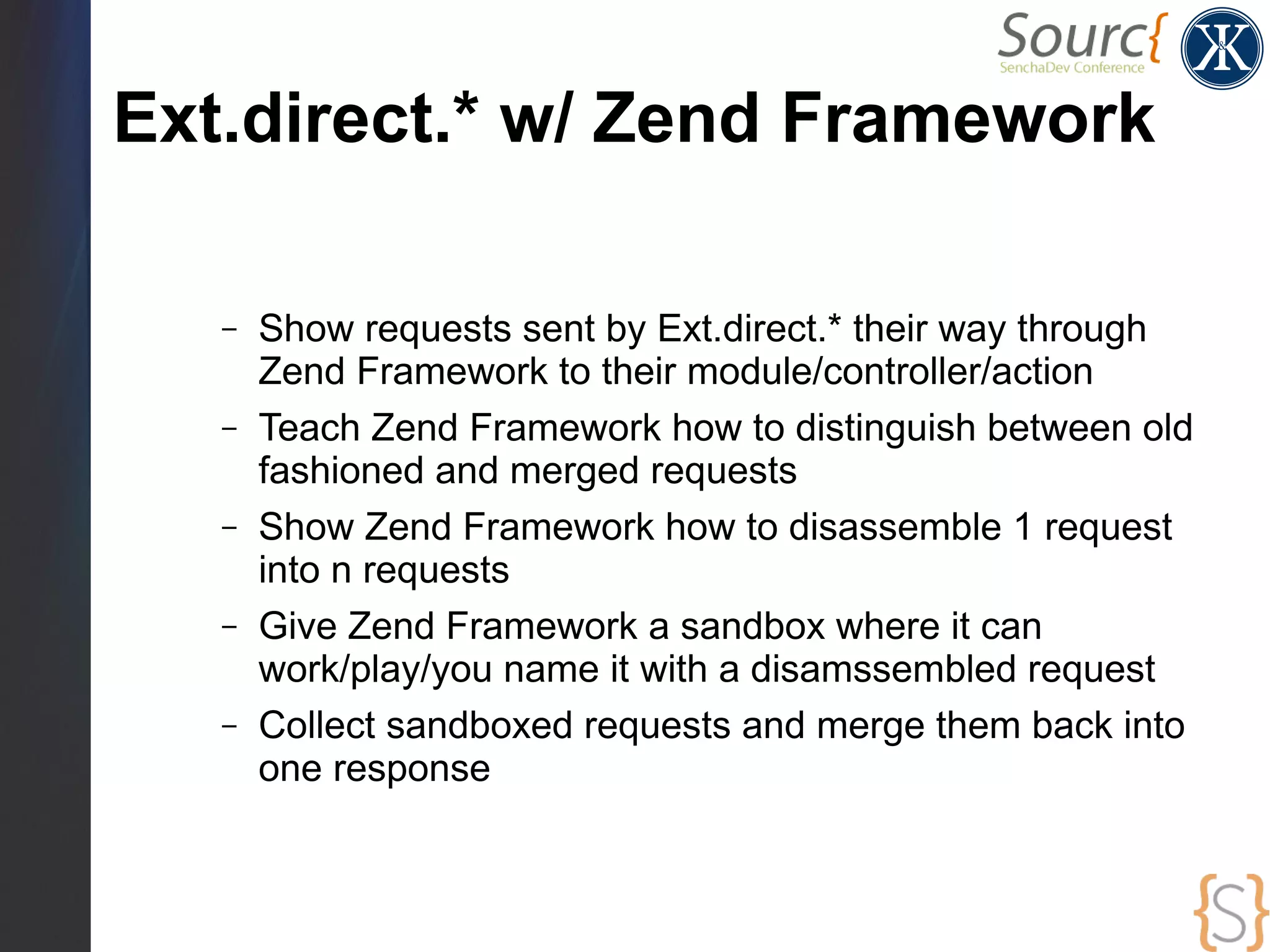 Sourc{
SenchaDev Conference

K&K

Ext.direct.* w/ Zend Framework

– Show requests sent by Ext.direct.* their way through Zend Framework to their module/controller/action
– Teach Zend Framework how to distinguish between old fashioned and merged requests
– Show Zend Framework how to disassemble 1 request into n requests
– Give Zend Framework a sandbox where it can work/play/you name it with a disamssembled request
– Collect sandboxed requests and merge them back into one response

{S}